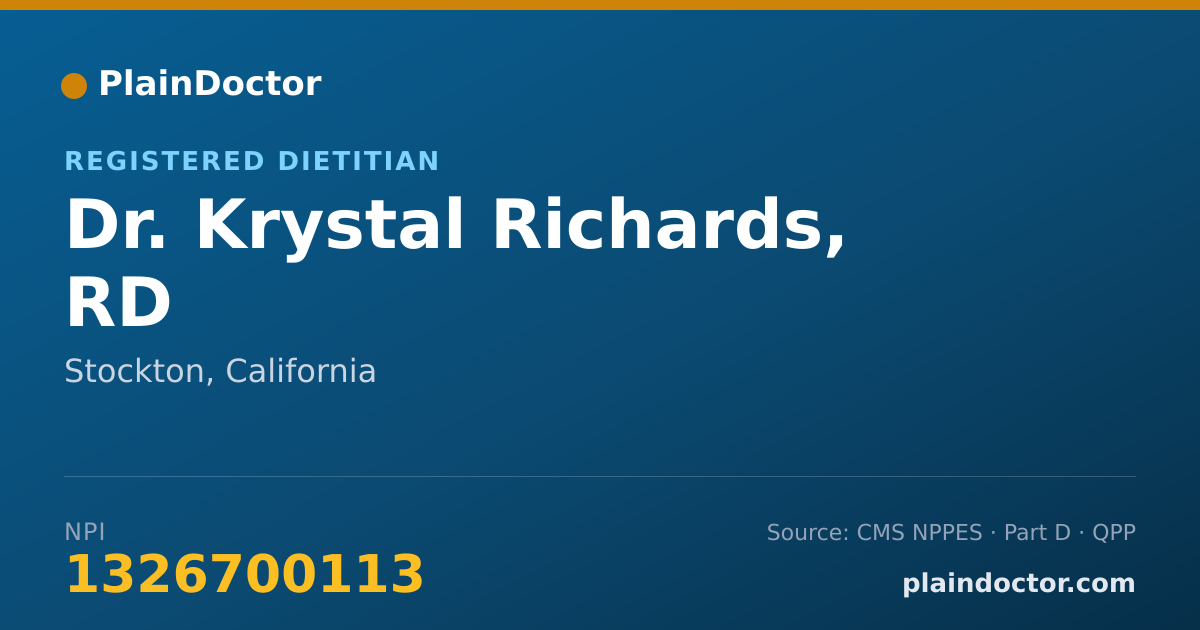 PlainDoctor

REGISTERED DIETITIAN

Dr. Krystal Richards, RD

Stockton, California

NPI
1326700113

Source: CMS NPPES · Part D · QPP

plaindoctor.com